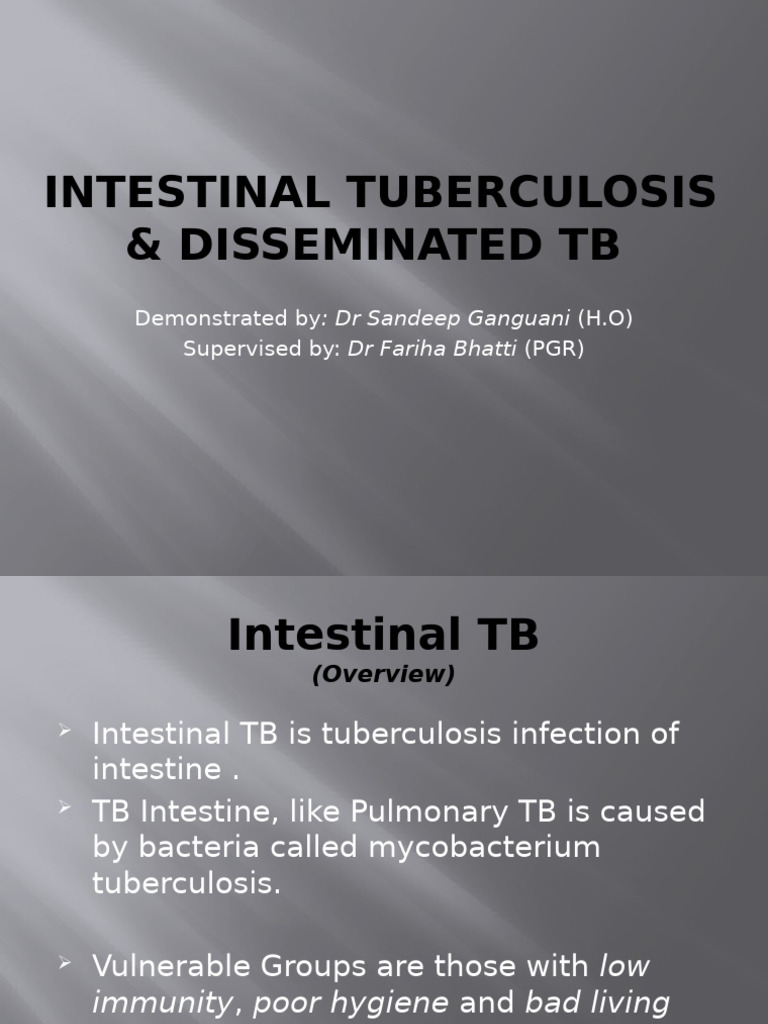 INTESTINAL TUBERCULOSIS & DISSEMINATED TB

Demonstrated by: Dr Sandeep Ganguani (H.O)
Supervised by: Dr Fariha Bhatti (PGR)

Intestinal TB
(Overview)

➢ Intestinal TB is tuberculosis infection of intestine .
➢ TB Intestine, like Pulmonary TB is caused by bacteria called mycobacterium tuberculosis.

➢ Vulnerable Groups are those with low immunity, poor hygiene and bad living